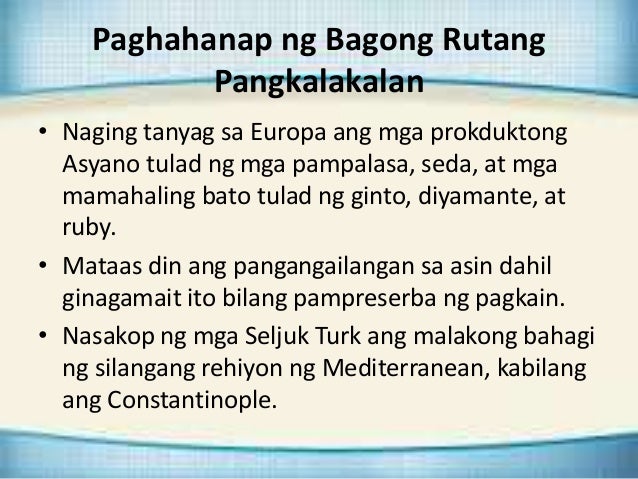 Paghahanap ng Bagong Rutang Pangkalakalan

• Naging tanyag sa Europa ang mga prokduktong Asyano tulad ng mga pampalasa, seda, at mga mamahaling bato tulad ng ginto, diyamante, at ruby.

• Mataas din ang pangangailangan sa asin dahil ginagamait ito bilang pampreserba ng pagkain.

• Nasakop ng mga Seljuk Turk ang malakong bahagi ng silangang rehiyon ng Mediterranean, kabilang ang Constantinople.